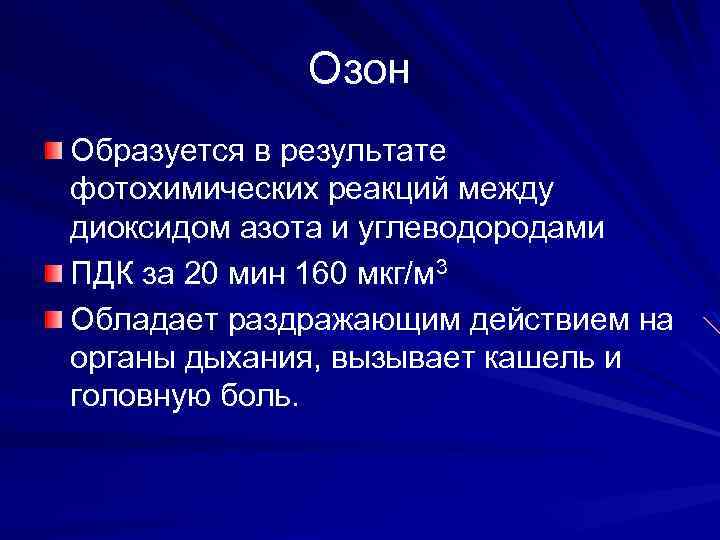 Озон

Образуется в результате фотохимических реакций между диоксидом азота и углеводородами

ПДК за 20 мин 160 мкг/м$^3$

Обладает раздражающим действием на органы дыхания, вызывает кашель и головную боль.